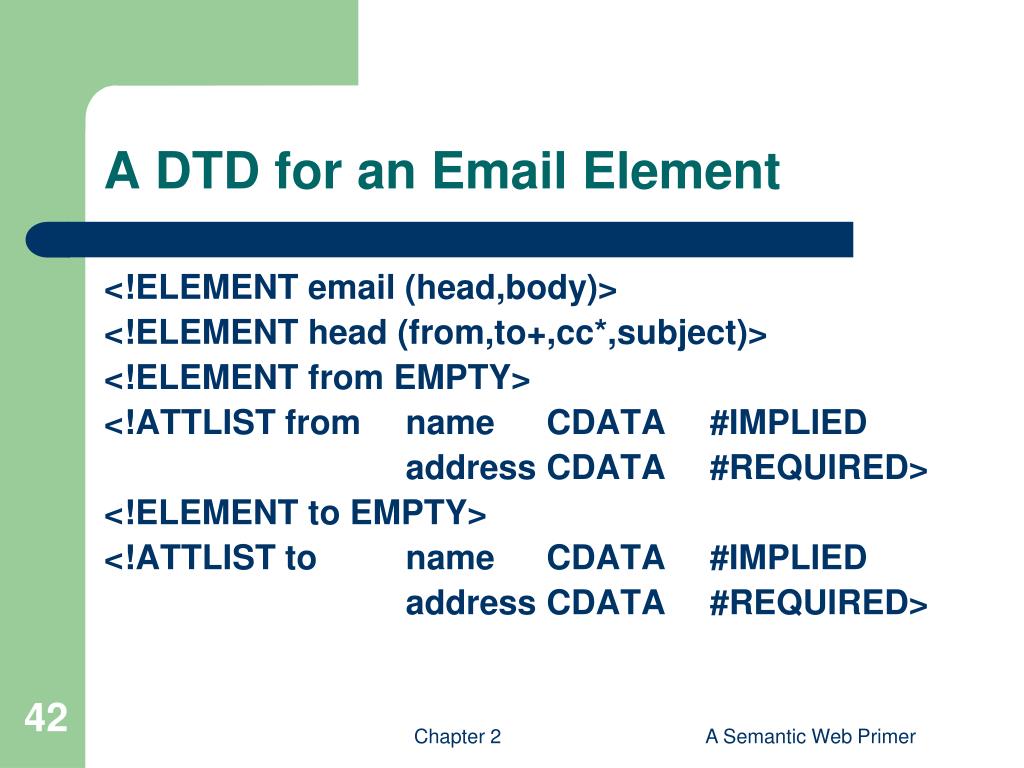 A DTD for an Email Element

<!ELEMENT email (head,body)>
<!ELEMENT head (from,to+,cc*,subject)>
<!ELEMENT from EMPTY>
<!ATTLIST from name CDATA #IMPLIED
address CDATA #REQUIRED>
<!ELEMENT to EMPTY>
<!ATTLIST to name CDATA #IMPLIED
address CDATA #REQUIRED>

42

Chapter 2

A Semantic Web Primer